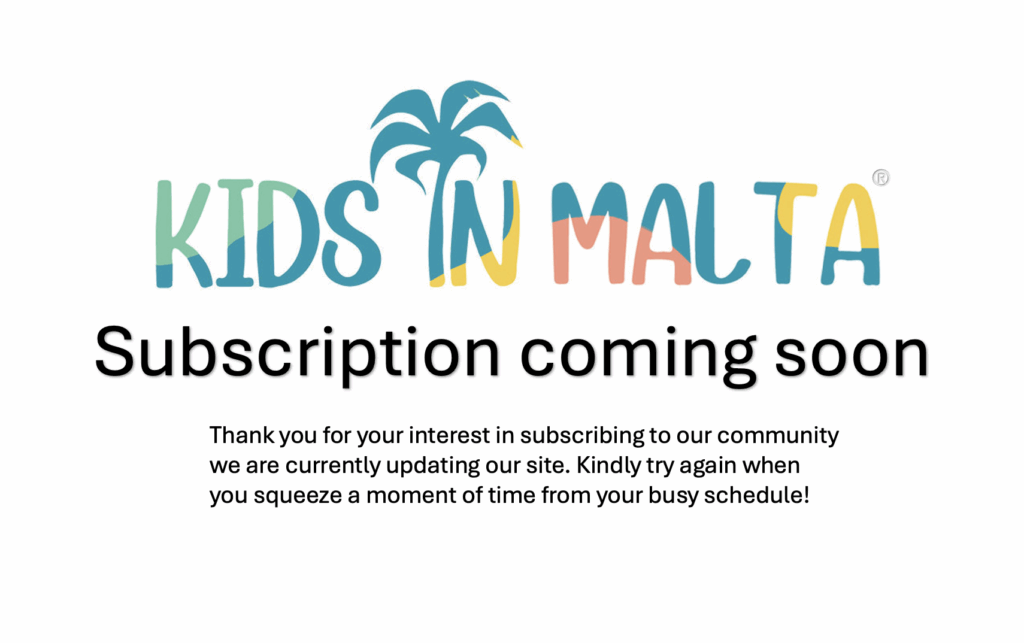 KIDS IN MALTA®

Subscription coming soon

Thank you for your interest in subscribing to our community we are currently updating our site. Kindly try again when you squeeze a moment of time from your busy schedule!